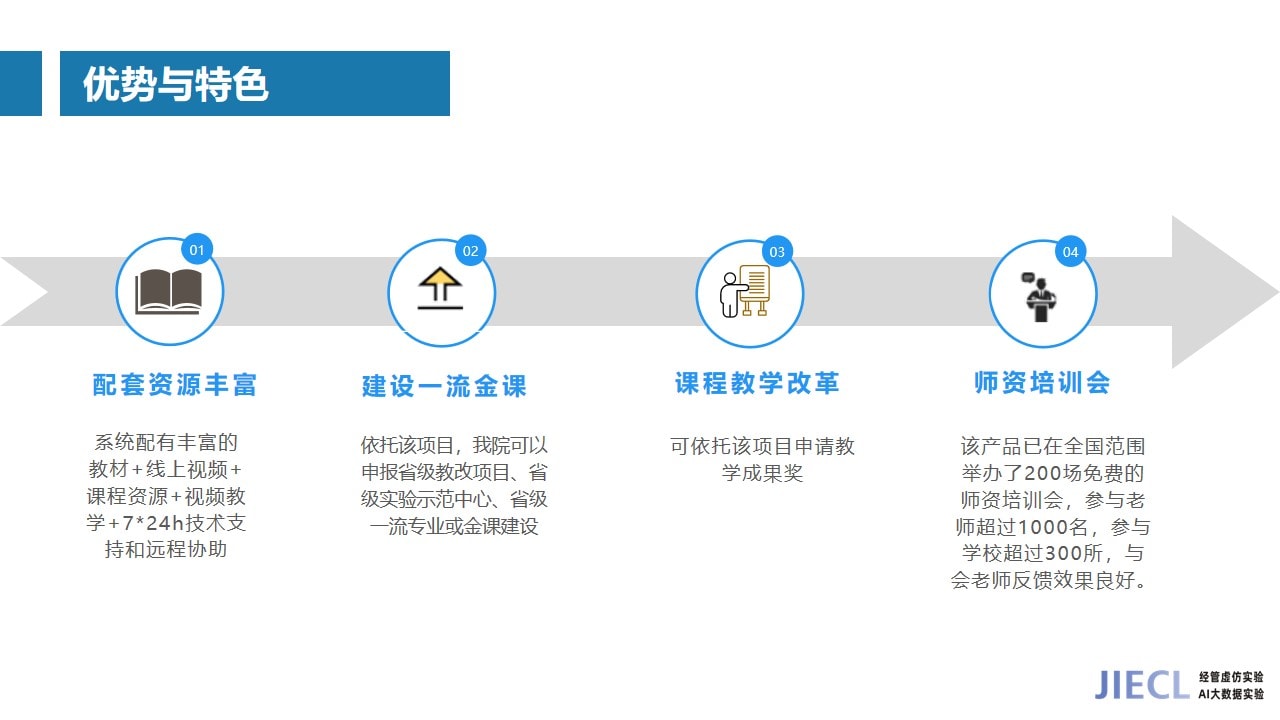 优势与特色

01

配套资源丰富

系统配有丰富的教材+线上视频+课程资源+视频教学+7*24h技术支持和远程协助

02

建设一流金课

依托该项目，我院可以申报省级教改项目、省级实验示范中心、省级一流专业或金课建设

03

课程教学改革

可依托该项目申请教学成果奖

04

师资培训会

该产品已在全国范围举办了200场免费的师资培训会，参与老师超过1000名，参与学校超过300所，与会老师反馈效果良好。

JIECL 经管虚仿实验 AI大数据实验